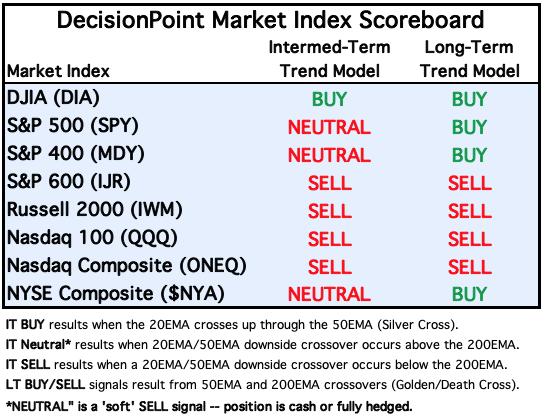 DecisionPoint Market Index Scoreboard

| Market Index | Intermed-Term Trend Model | Long-Term Trend Model |
|---|---|---|
| DJIA (DIA) | BUY | BUY |
| S&P 500 (SPY) | NEUTRAL | BUY |
| S&P 400 (MDY) | NEUTRAL | BUY |
| S&P 600 (IJR) | SELL | SELL |
| Russell 2000 (IWM) | SELL | SELL |
| Nasdaq 100 (QQQ) | SELL | SELL |
| Nasdaq Composite (ONEQ) | SELL | SELL |
| NYSE Composite ($NYA) | NEUTRAL | BUY |

IT BUY results when the 20EMA crosses up through the 50EMA (Silver Cross).
IT Neutral* results when 20EMA/50EMA downside crossover occurs above the 200EMA.
IT SELL results when a 20EMA/50EMA downside crossover occurs below the 200EMA.
LT BUY/SELL signals result from 50EMA and 200EMA crossovers (Golden/Death Cross).
*NEUTRAL" is a 'soft' SELL signal -- position is cash or fully hedged.